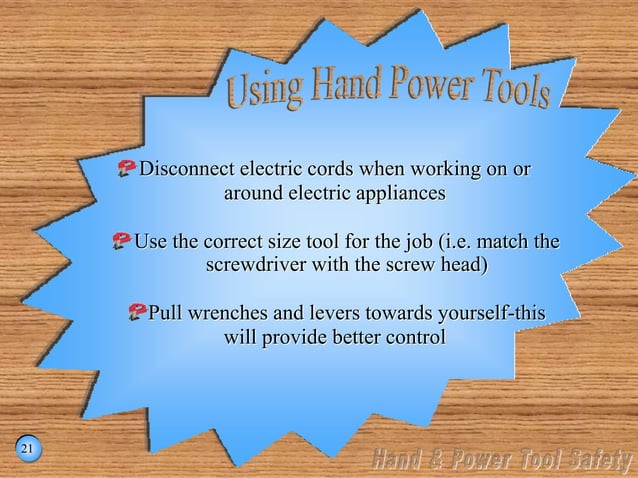 Using Hand Power Tools

Disconnect electric cords when working on or around electric appliances

Use the correct size tool for the job (i.e. match the screwdriver with the screw head)

Pull wrenches and levers towards yourself-this will provide better control

21

Hand & Power Tool Safety